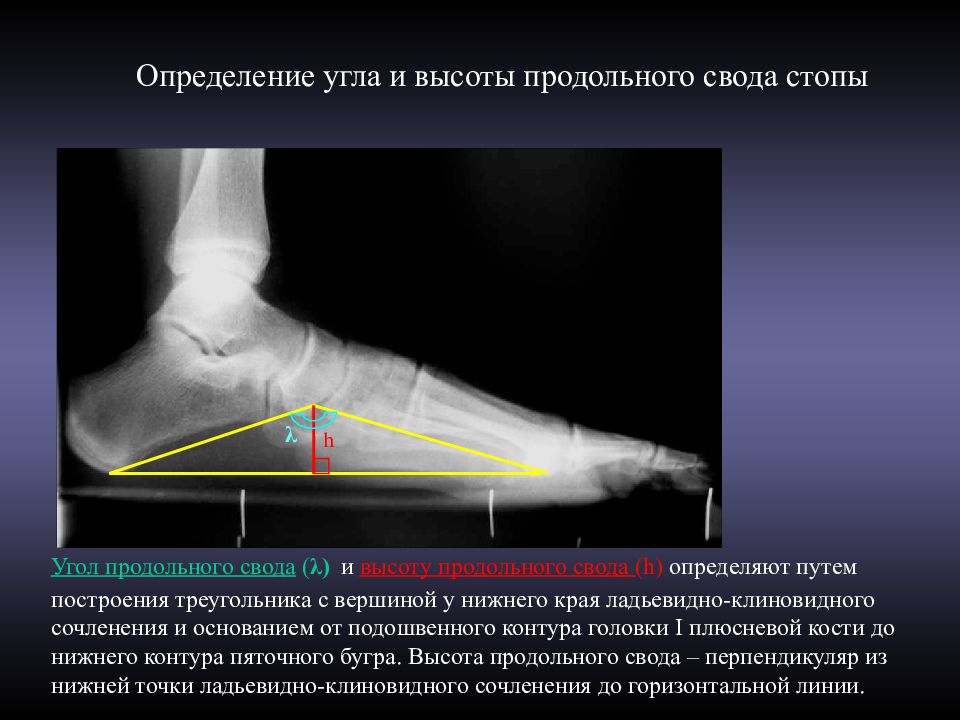 Определение угла и высоты продольного свода стопы

λ

h

Угол продольного свода (λ) и высоту продольного свода (h) определяют путем построения треугольника с вершиной у нижнего края ладьевидно-клиновидного сочленения и основанием от подошвенного контура головки I плюсневой кости до нижнего контура пяточного бугра. Высота продольного свода – перпендикуляр из нижней точки ладьевидно-клиновидного сочленения до горизонтальной линии.